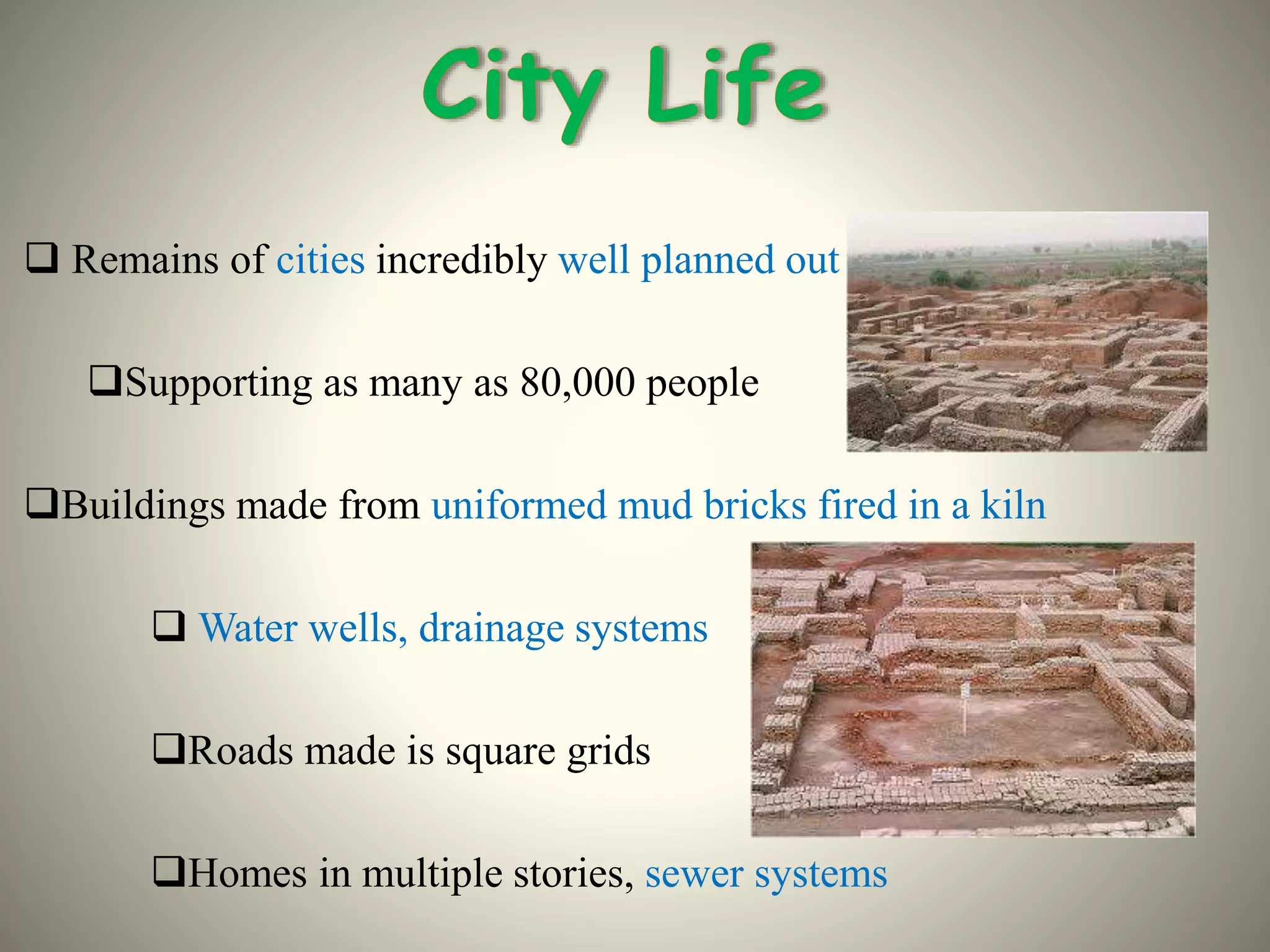 City Life

❑ Remains of cities incredibly well planned out

❑Supporting as many as 80,000 people

❑Buildings made from uniformed mud bricks fired in a kiln

❑ Water wells, drainage systems

❑Roads made is square grids

❑Homes in multiple stories, sewer systems